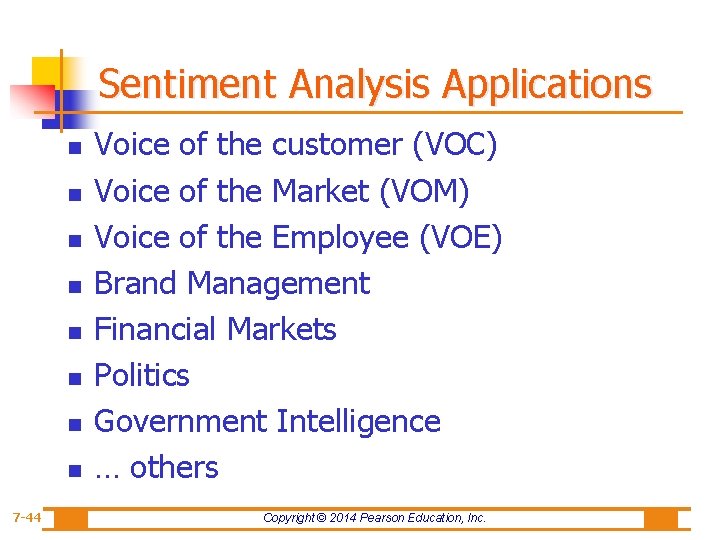 Sentiment Analysis Applications

- Voice of the customer (VOC)
- Voice of the Market (VOM)
- Voice of the Employee (VOE)
- Brand Management
- Financial Markets
- Politics
- Government Intelligence
- … others

7-44

Copyright © 2014 Pearson Education, Inc.